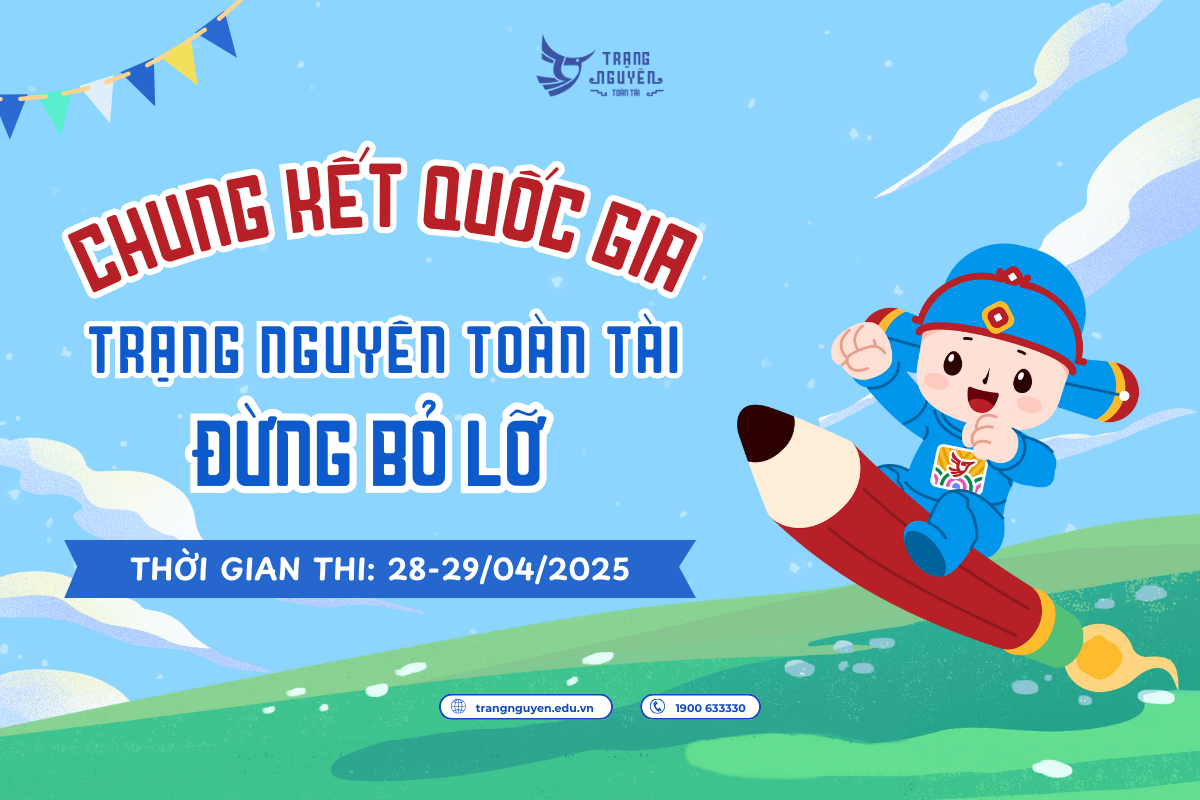 TRẠNG NGUYÊN TOÀN TÀI

CHUNG KẾT QUỐC GIA
TRẠNG NGUYÊN TOÀN TÀI
ĐỪNG BỎ LỠ

THỜI GIAN THI: 28-29/04/2025

trangnguyen.edu.vn

1900 633330